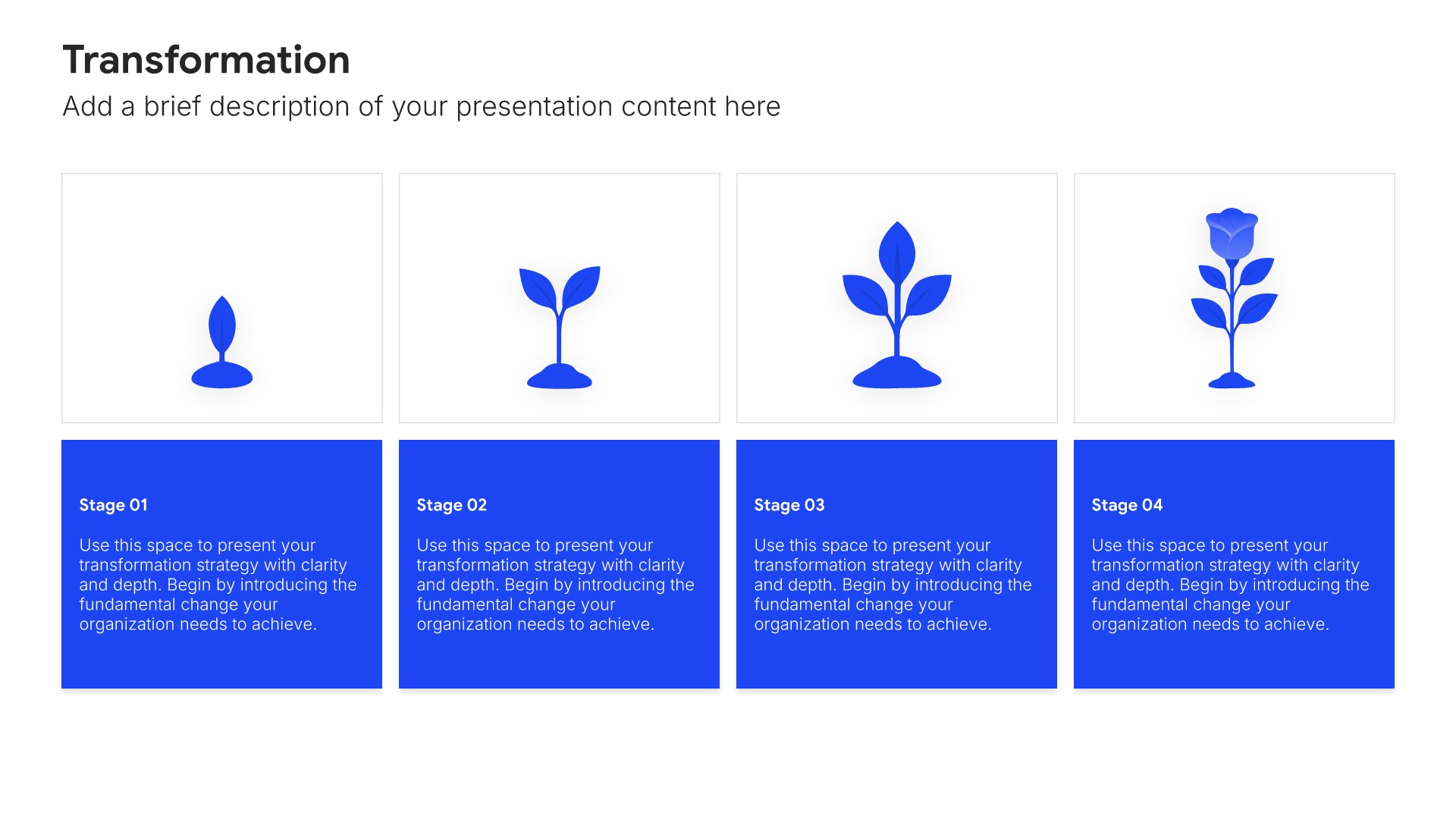 Transformation

Add a brief description of your presentation content here

Stage 01

Use this space to present your transformation strategy with clarity and depth. Begin by introducing the fundamental change your organization needs to achieve.

Stage 02

Use this space to present your transformation strategy with clarity and depth. Begin by introducing the fundamental change your organization needs to achieve.

Stage 03

Use this space to present your transformation strategy with clarity and depth. Begin by introducing the fundamental change your organization needs to achieve.

Stage 04

Use this space to present your transformation strategy with clarity and depth. Begin by introducing the fundamental change your organization needs to achieve.